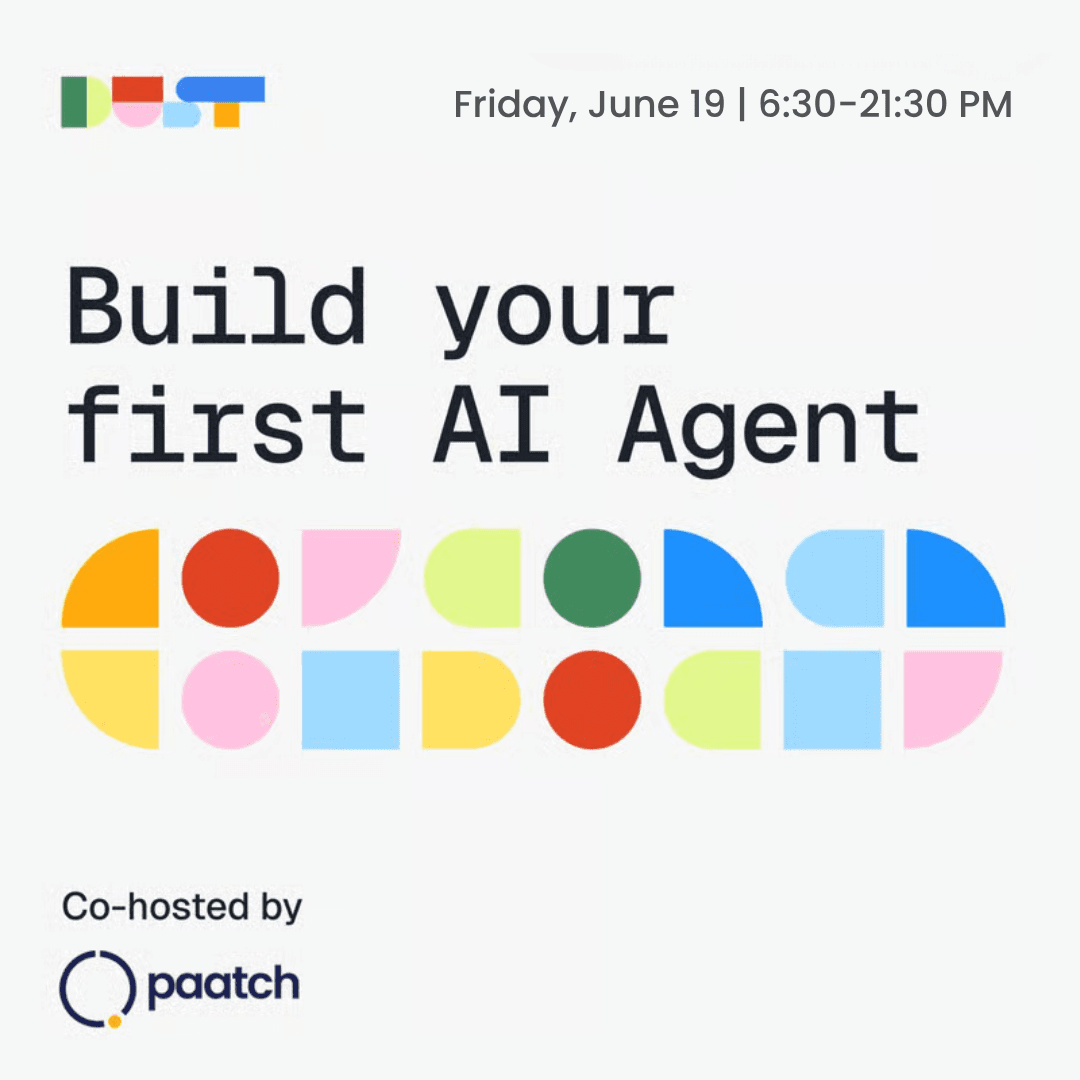 DUST

Friday, June 19 | 6:30-21:30 PM

Build your first AI Agent

Co-hosted by

paatch